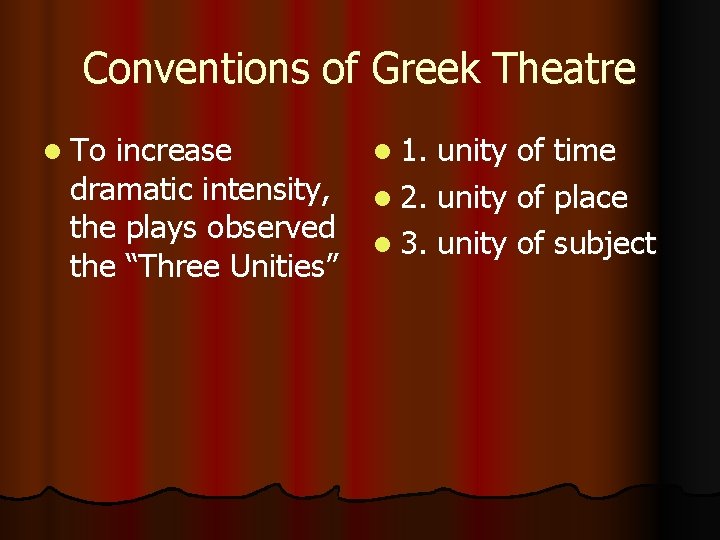 Conventions of Greek Theatre

- To increase dramatic intensity, the plays observed the “Three Unities”

- 1. unity of time
- 2. unity of place
- 3. unity of subject